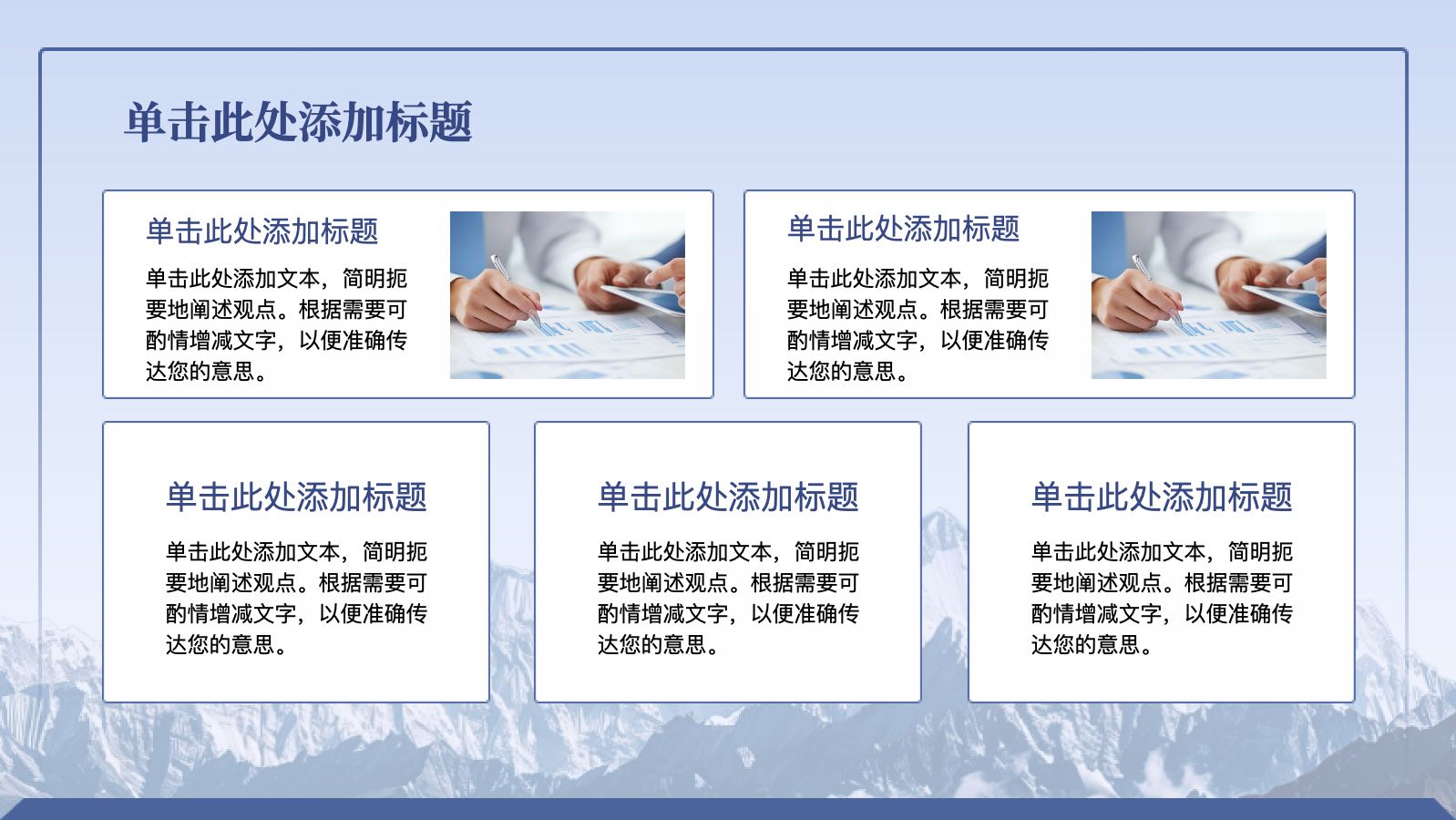 单击此处添加标题

单击此处添加标题

单击此处添加文本，简明扼要地阐述观点。根据需要可酌情增减文字，以便准确传达您的意思。

单击此处添加标题

单击此处添加文本，简明扼要地阐述观点。根据需要可酌情增减文字，以便准确传达您的意思。

单击此处添加标题

单击此处添加文本，简明扼要地阐述观点。根据需要可酌情增减文字，以便准确传达您的意思。

单击此处添加标题

单击此处添加文本，简明扼要地阐述观点。根据需要可酌情增减文字，以便准确传达您的意思。

单击此处添加标题

单击此处添加文本，简明扼要地阐述观点。根据需要可酌情增减文字，以便准确传达您的意思。